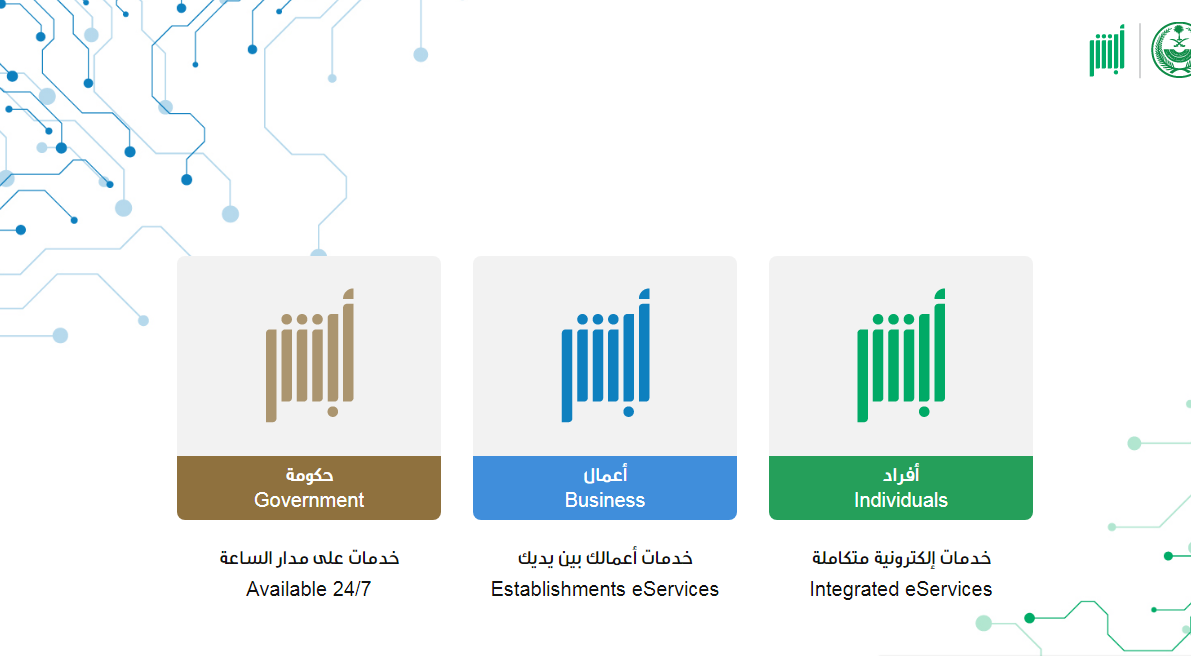 أبشر

أبشر

أفراد
Individuals

خدمات إلكترونية متكاملة
Integrated eServices

أبشر

أعمال
Business

خدمات أعمالك بين يديك
Establishments eServices

أبشر

حكومة
Government

خدمات على مدار الساعة
Available 24/7